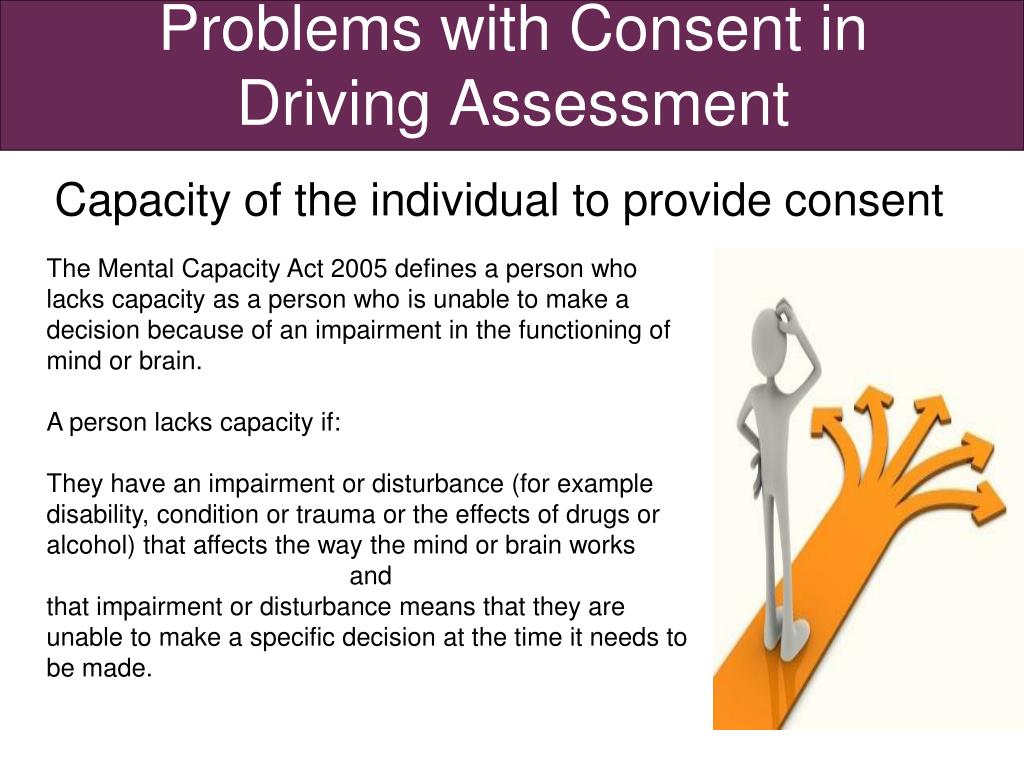 Problems with Consent in Driving Assessment

Capacity of the individual to provide consent

The Mental Capacity Act 2005 defines a person who lacks capacity as a person who is unable to make a decision because of an impairment in the functioning of mind or brain.

A person lacks capacity if:

They have an impairment or disturbance (for example disability, condition or trauma or the effects of drugs or alcohol) that affects the way the mind or brain works

and

that impairment or disturbance means that they are unable to make a specific decision at the time it needs to be made.